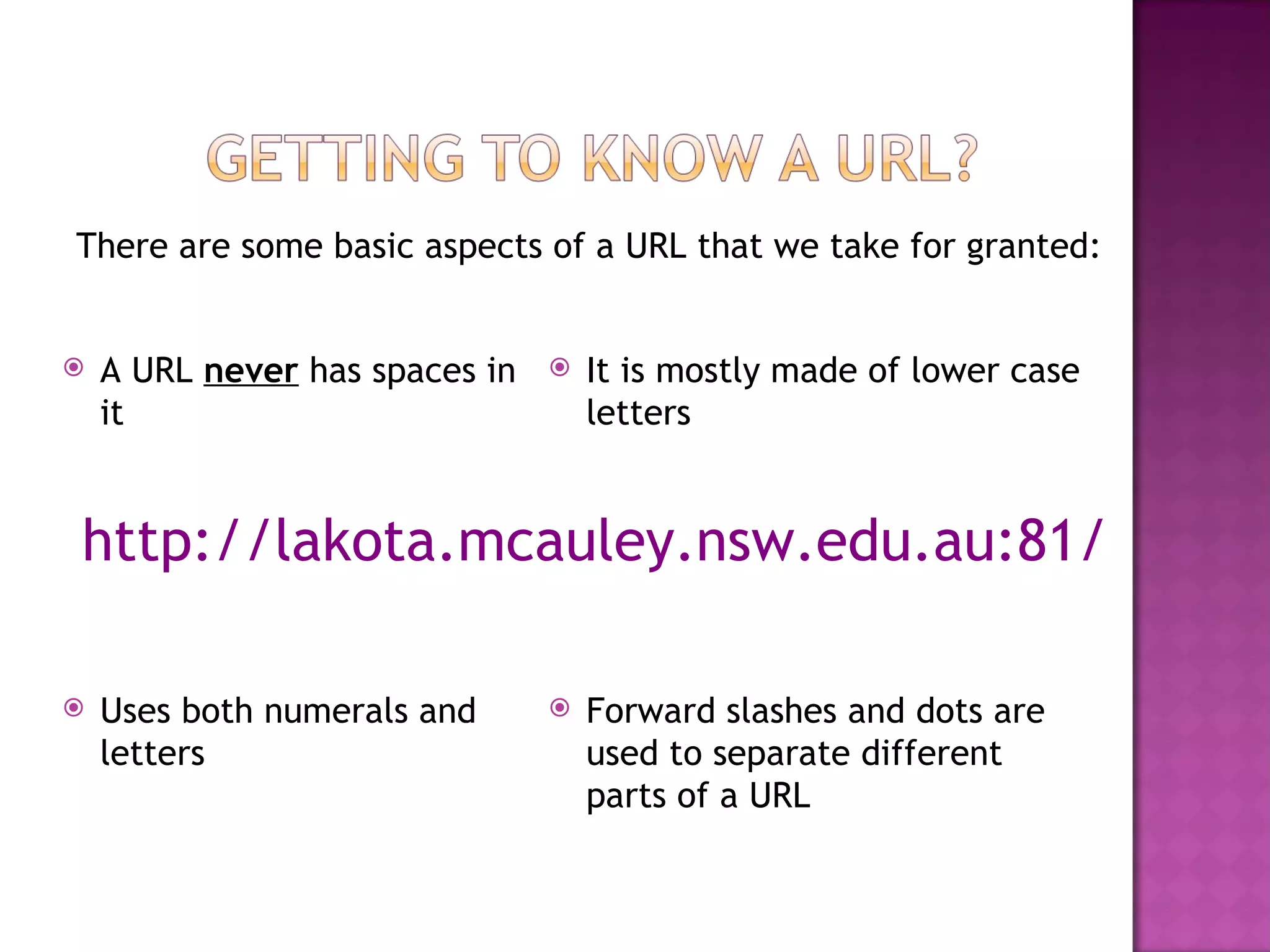 GETTING TO KNOW A URL?

There are some basic aspects of a URL that we take for granted:

A URL never has spaces in it

It is mostly made of lower case letters

http://lakota.mcauley.nsw.edu.au:81/

Uses both numerals and letters

Forward slashes and dots are used to separate different parts of a URL